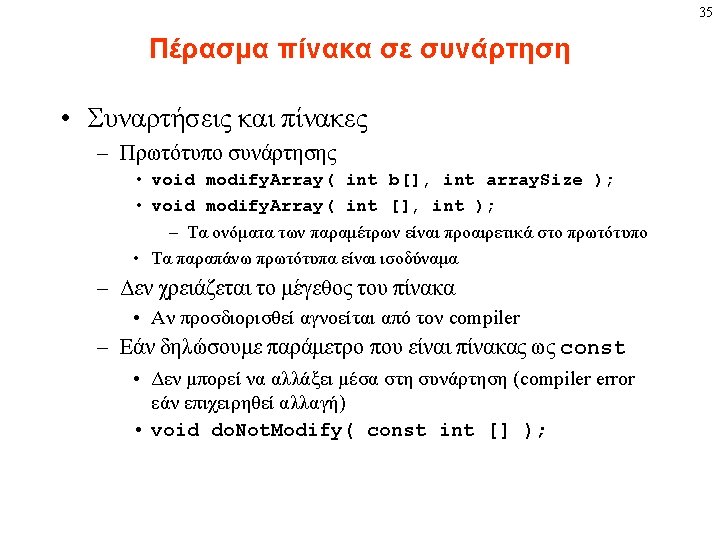 35

Πέρασμα πίνακα σε συνάρτηση

• Συναρτήσεις και πίνακες
– Πρωτότυπο συνάρτησης
• void modifyArray( int b[], int arraySize );
• void modifyArray( int [], int );
– Τα ονόματα των παραμέτρων είναι προαιρετικά στο πρωτότυπο
• Τα παραπάνω πρωτότυπα είναι ισοδύναμα
– Δεν χρειάζεται το μέγεθος του πίνακα
• Αν προσδιορισθεί αγνοείται από τον compiler
– Εάν δηλώσουμε παράμετρο που είναι πίνακας ως const
• Δεν μπορεί να αλλάξει μέσα στη συνάρτηση (compiler error εάν επιχειρηθεί αλλαγή)
• void doNotModify( const int [] );